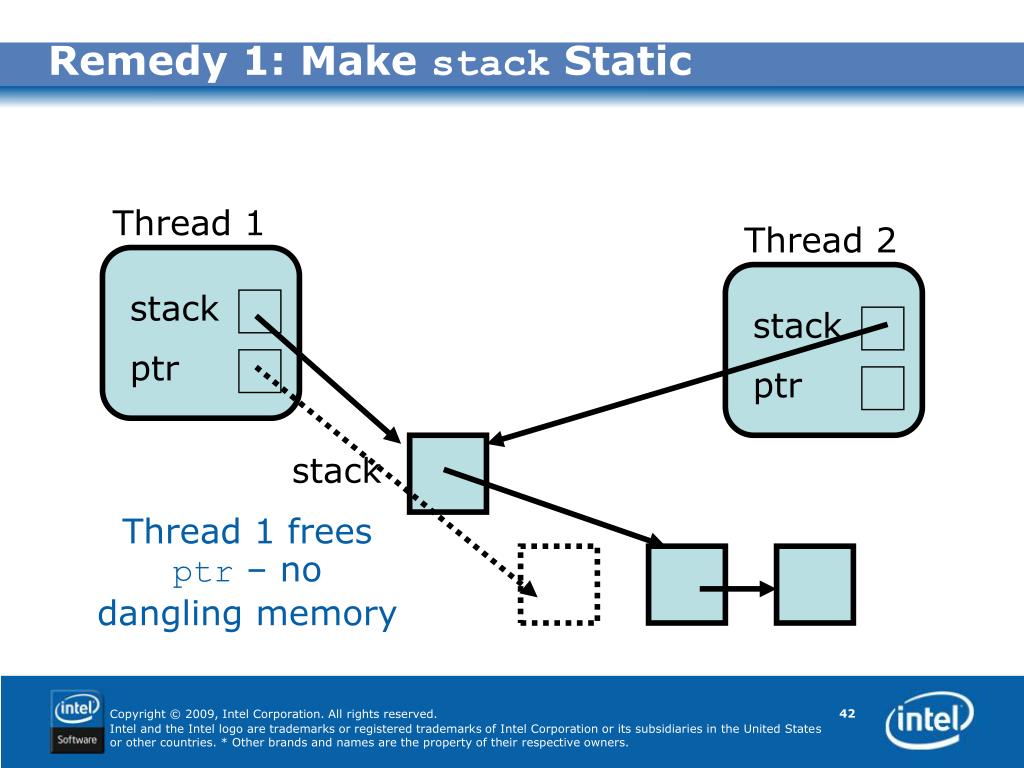 Remedy 1: Make stack Static

Thread 1

stack

ptr

Thread 2

stack

ptr

stack

Thread 1 frees ptr – no dangling memory

intel Software

Copyright © 2009, Intel Corporation. All rights reserved.
Intel and the Intel logo are trademarks or registered trademarks of Intel Corporation or its subsidiaries in the United States or other countries. * Other brands and names are the property of their respective owners.

42

intel